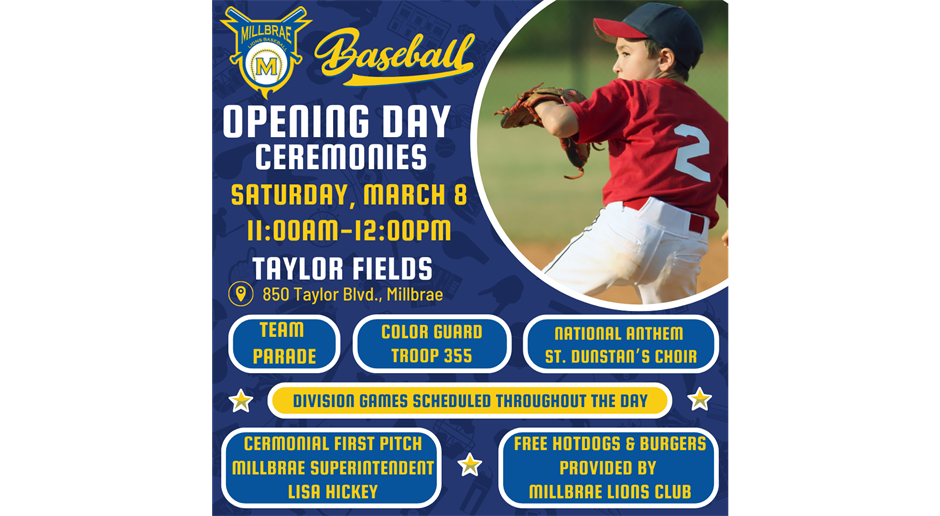 MILLBRAE
LIONS BASEBALL
M

Baseball

OPENING DAY
CEREMONIES

SATURDAY, MARCH 8
11:00AM-12:00PM

TAYLOR FIELDS
850 Taylor Blvd., Millbrae

2

TEAM PARADE

COLOR GUARD TROOP 355

NATIONAL ANTHEM ST. DUNSTAN'S CHOIR

DIVISION GAMES SCHEDULED THROUGHOUT THE DAY

CERMONIAL FIRST PITCH MILLBRAE SUPERINTENDENT LISA HICKEY

FREE HOTDOGS & BURGERS PROVIDED BY MILLBRAE LIONS CLUB